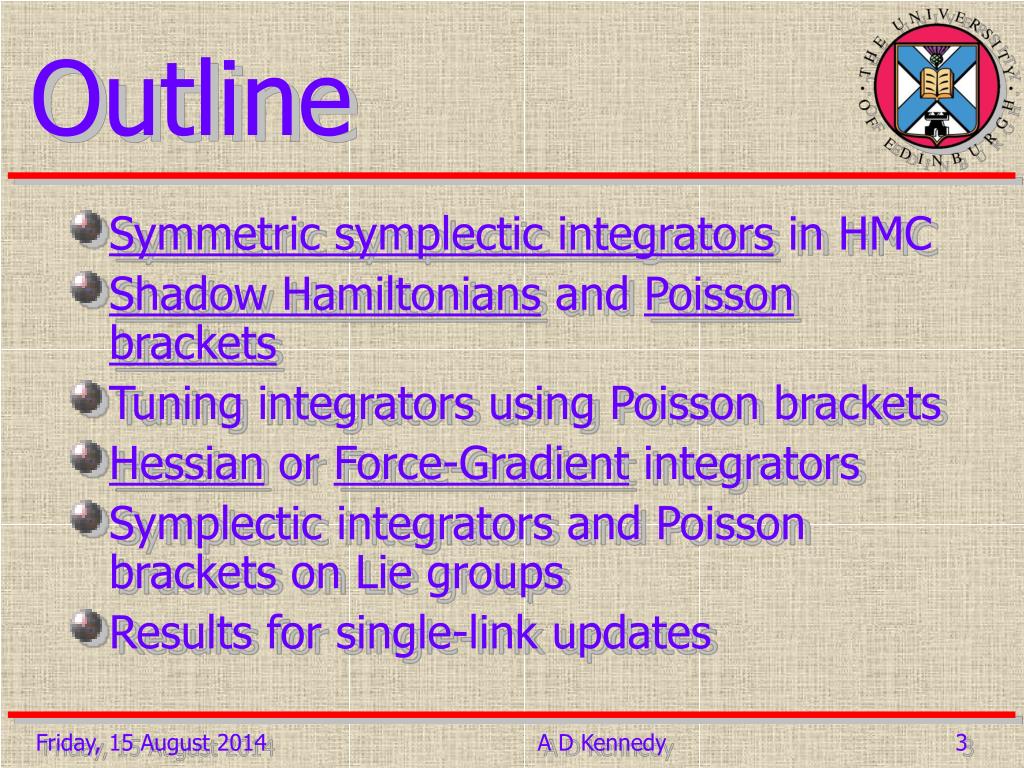 Outline

THE UNIVERSITY OF EDINBURGH

Symmetric symplectic integrators in HMC

Shadow Hamiltonians and Poisson brackets

Tuning integrators using Poisson brackets

Hessian or Force-Gradient integrators

Symplectic integrators and Poisson brackets on Lie groups

Results for single-link updates

Friday, 15 August 2014 A D Kennedy 3